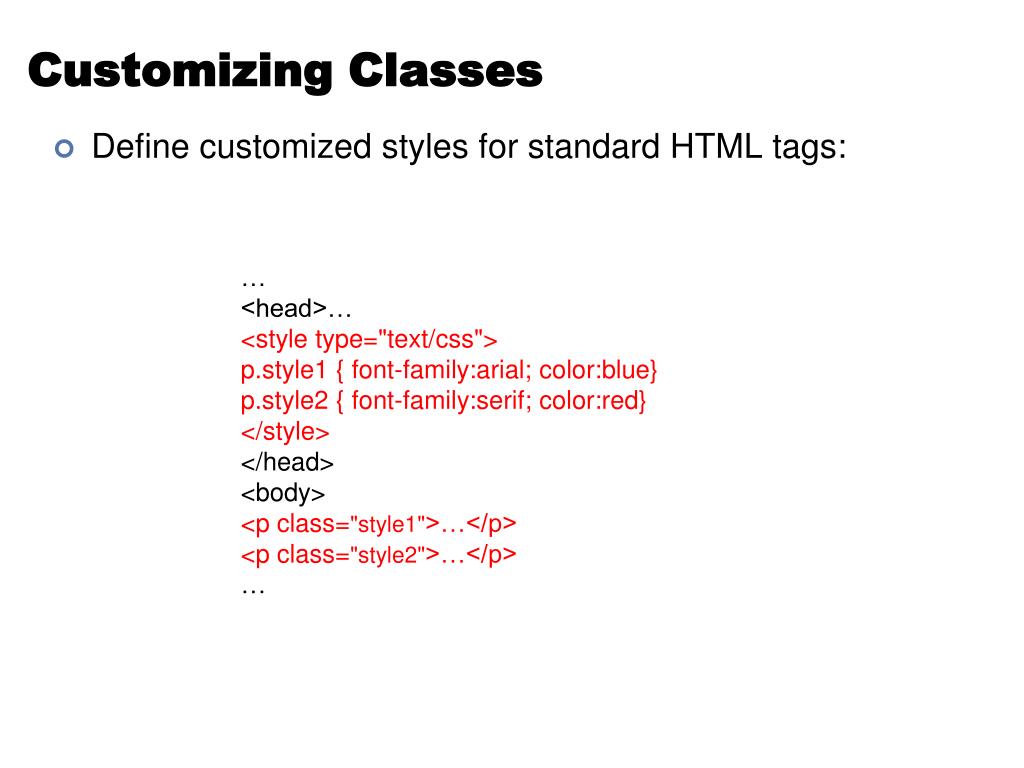 Customizing Classes

Define customized styles for standard HTML tags:

…
<head>…
<style type="text/css">
p.style1 { font-family:arial; color:blue}
p.style2 { font-family:serif; color:red}
</style>
</head>
<body>
<p class="style1">…</p>
<p class="style2">…</p>
…